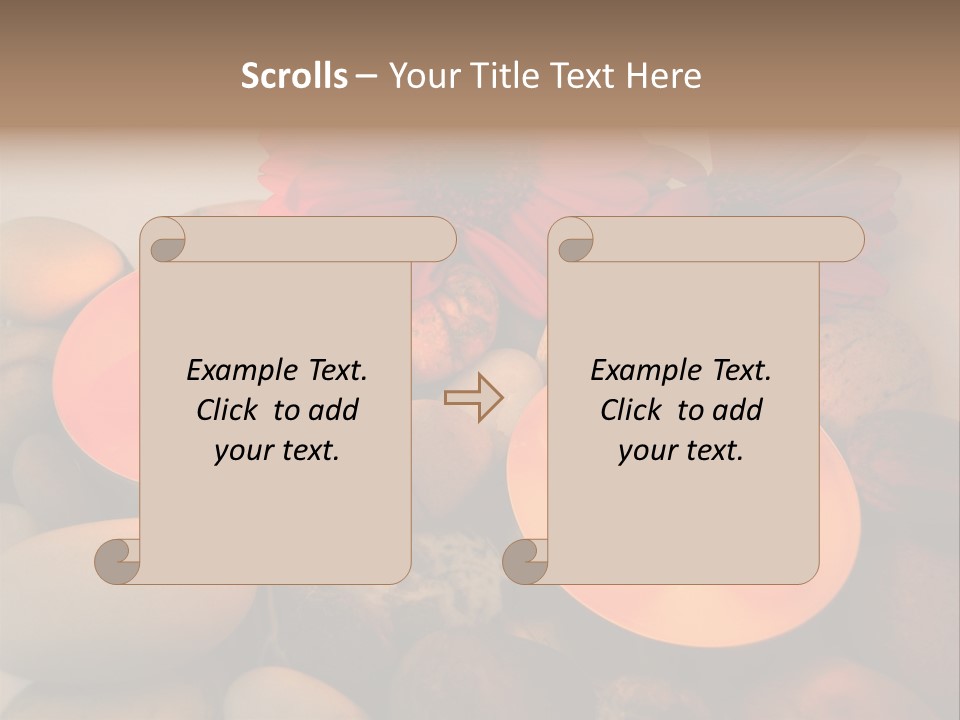 Scrolls – Your Title Text Here

Example Text. Click to add your text.

Example Text. Click to add your text.